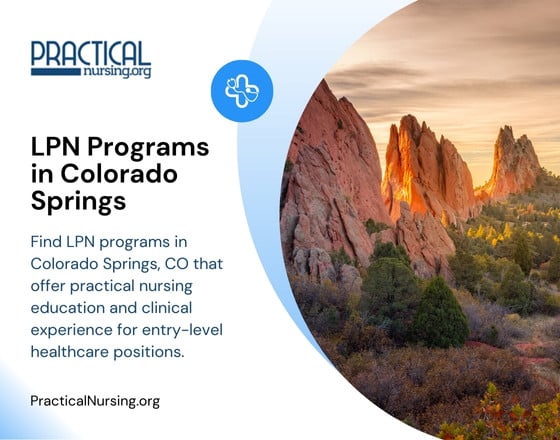 PRACTICAL
nursing.org

LPN Programs in Colorado Springs

Find LPN programs in Colorado Springs, CO that offer practical nursing education and clinical experience for entry-level healthcare positions.

PracticalNursing.org